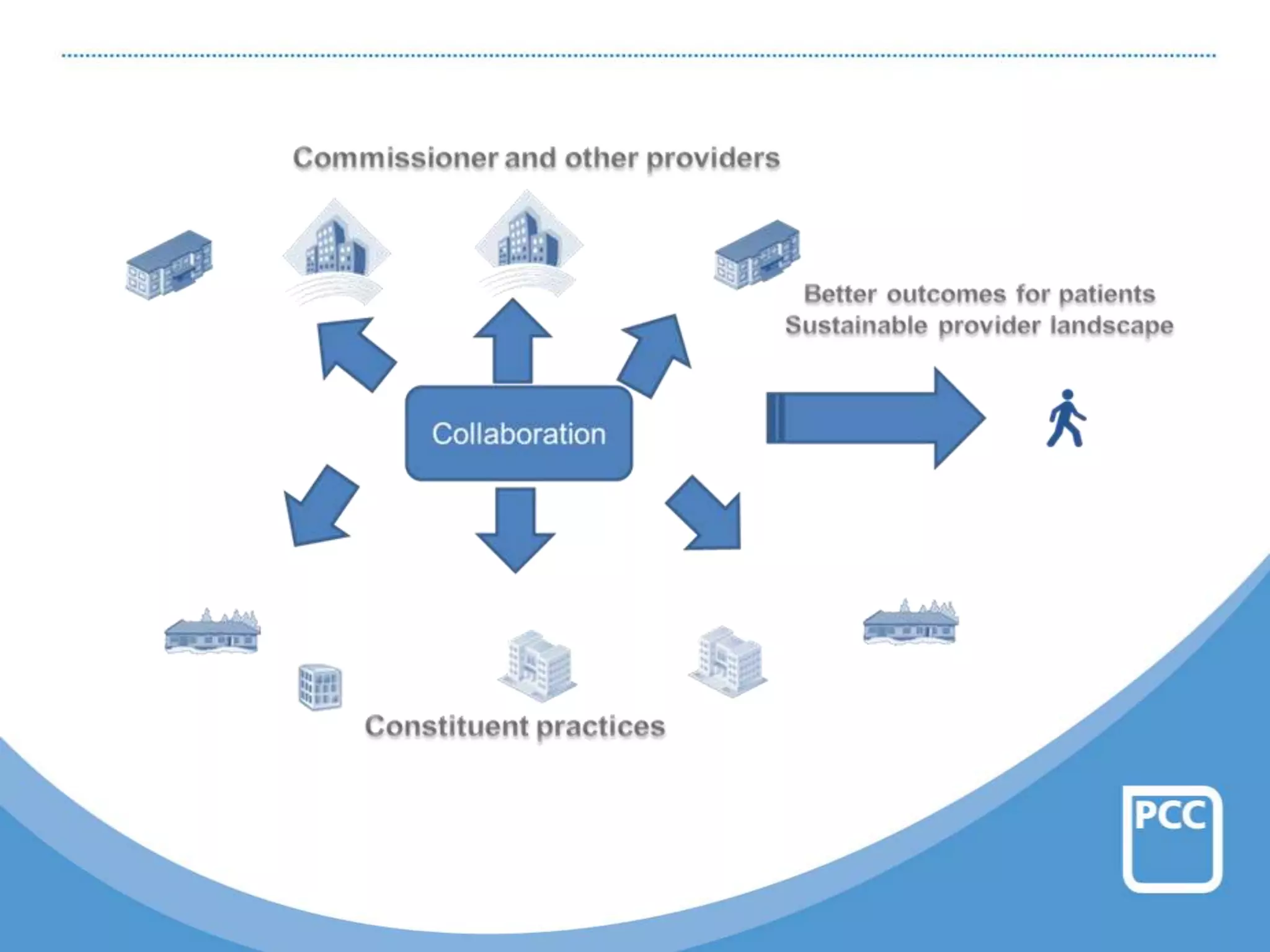 Commissioner and other providers

Better outcomes for patients
Sustainable provider landscape

Collaboration

Constituent practices

PCC